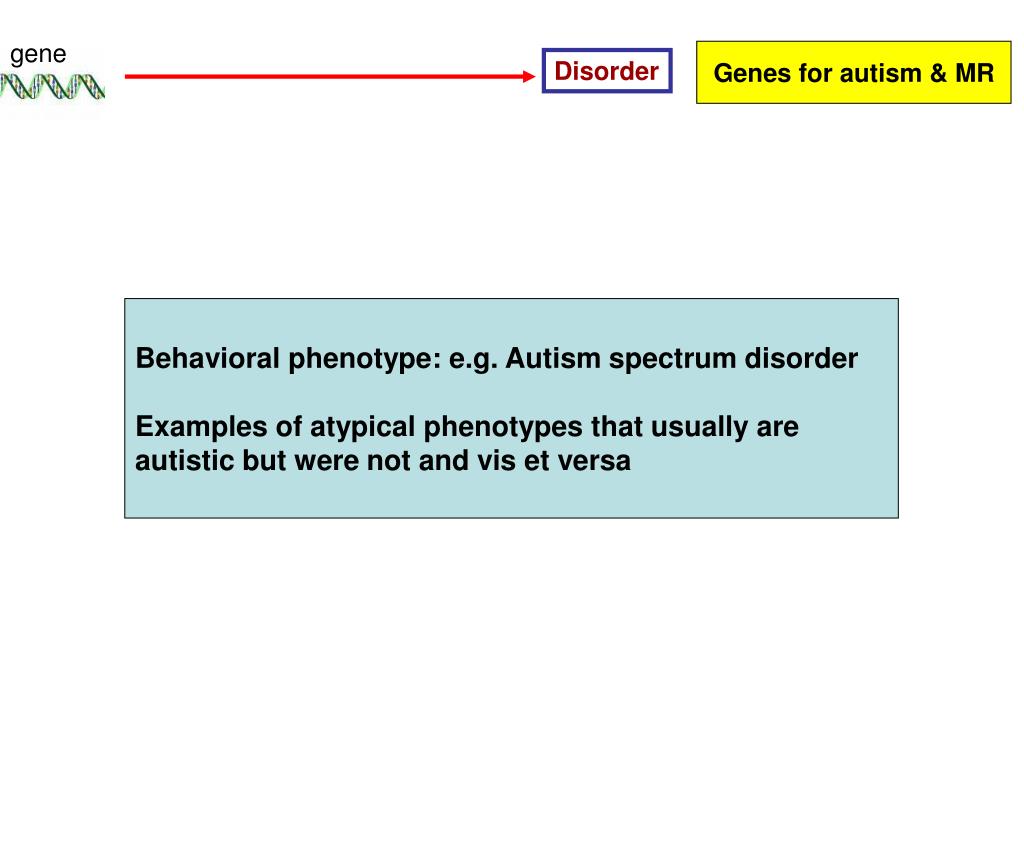 gene

Disorder

Genes for autism & MR

Behavioral phenotype: e.g. Autism spectrum disorder

Examples of atypical phenotypes that usually are autistic but were not and vis et versa